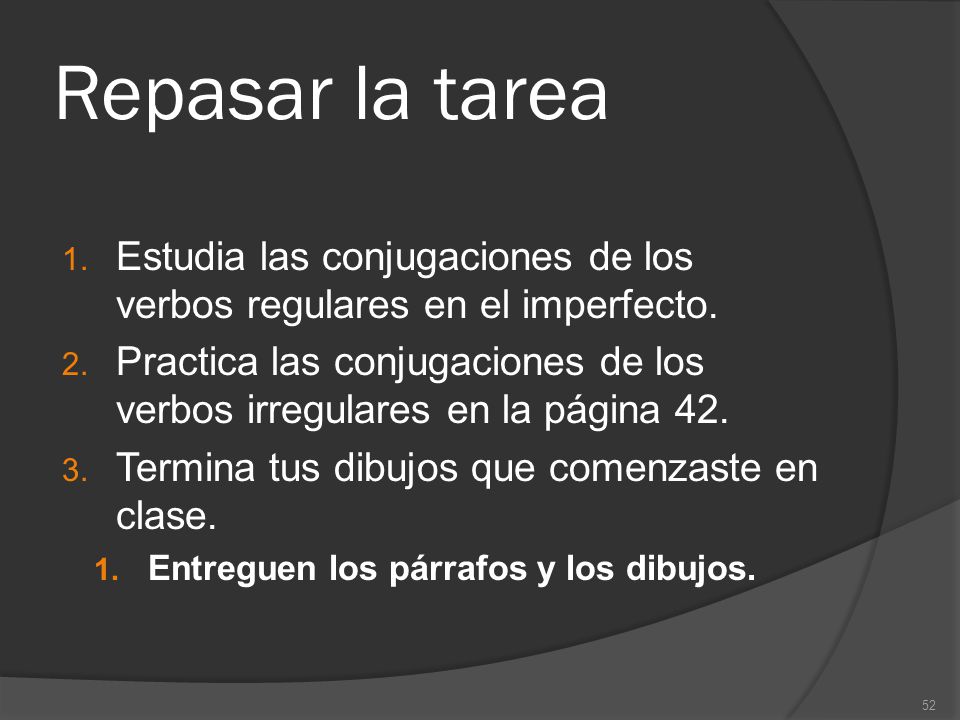 Repasar la tarea

1. Estudia las conjugaciones de los verbos regulares en el imperfecto.
2. Practica las conjugaciones de los verbos irregulares en la página 42.
3. Termina tus dibujos que comenzaste en clase.
   1. Entreguen los párrafos y los dibujos.

52